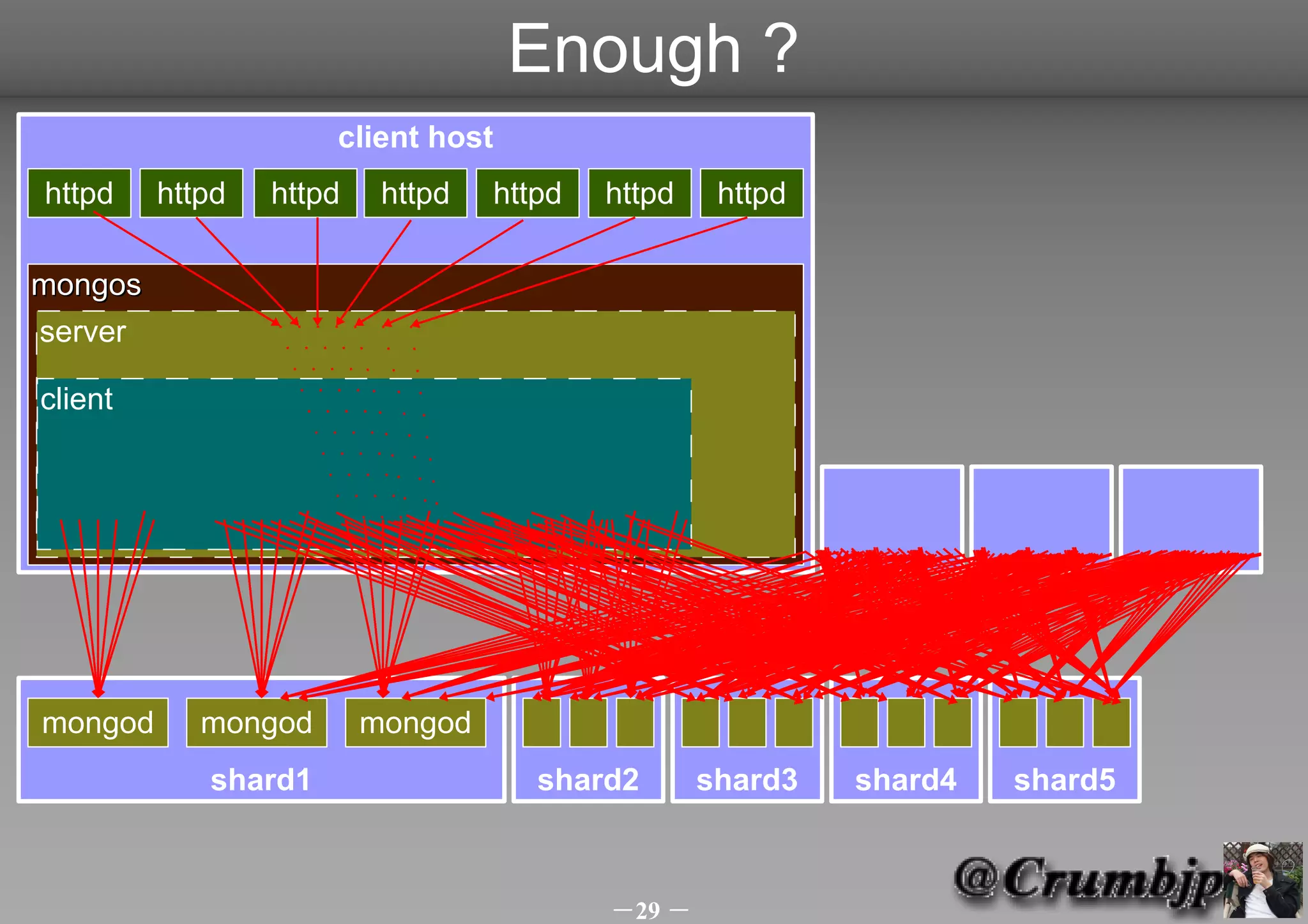 Enough ?

client host

httpd httpd httpd httpd httpd httpd httpd

mongos

server

client

mongod mongod mongod

shard1 shard2 shard3 shard4 shard5

@Crumbjp

— 29 —